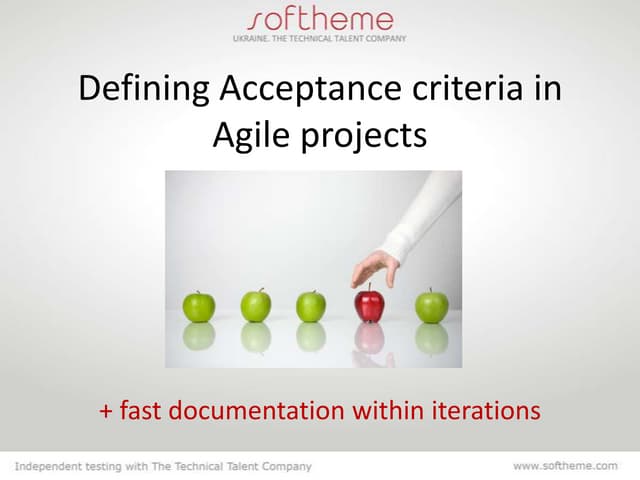 softheme
UKRAINE. THE TECHNICAL TALENT COMPANY

Defining Acceptance criteria in Agile projects

+ fast documentation within iterations

Independent testing with The Technical Talent Company

www.softheme.com